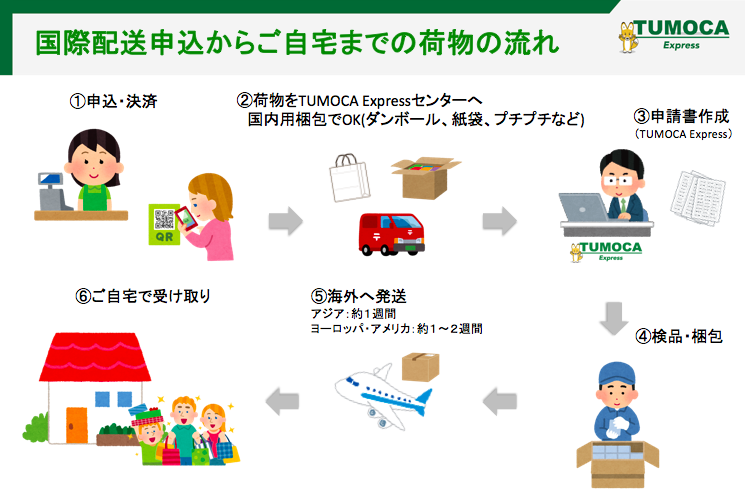 国際配送申込からご自宅までの荷物の流れ

TUMOCA Express

①申込・決済

QR

②荷物をTUMOCA Expressセンターへ
国内用梱包でOK(ダンボール、紙袋、プチプチなど)

③申請書作成
（TUMOCA Express）

TUMOCA Express

④検品・梱包

⑤海外へ発送
アジア：約1週間
ヨーロッパ・アメリカ：約1～2週間

⑥ご自宅で受け取り